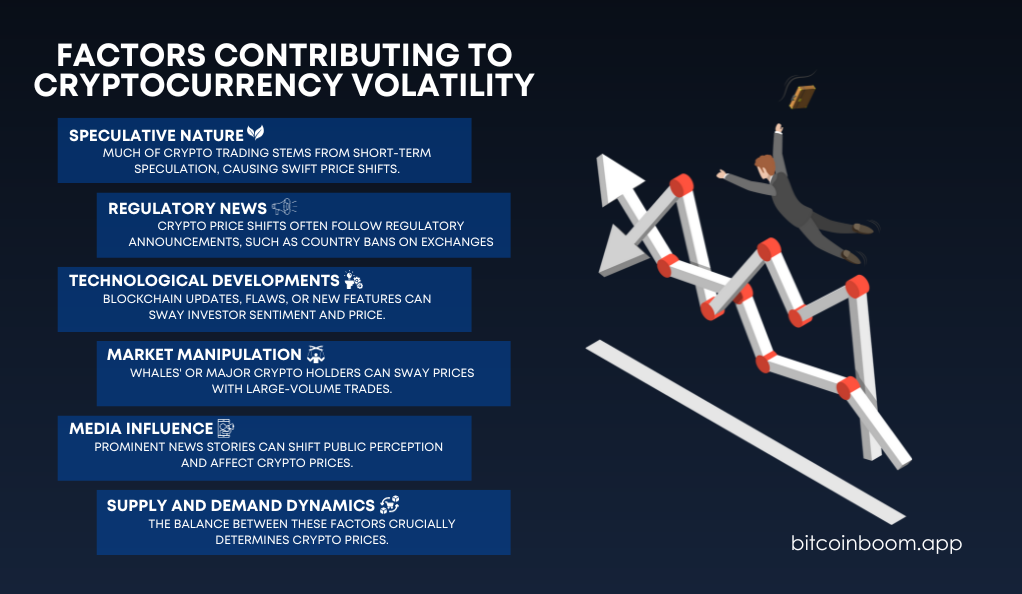 FACTORS CONTRIBUTING TO CRYPTOCURRENCY VOLATILITY

SPECULATIVE NATURE
MUCH OF CRYPTO TRADING STEMS FROM SHORT-TERM SPECULATION, CAUSING SWIFT PRICE SHIFTS.

REGULATORY NEWS
CRYPTO PRICE SHIFTS OFTEN FOLLOW REGULATORY ANNOUNCEMENTS, SUCH AS COUNTRY BANS ON EXCHANGES

TECHNOLOGICAL DEVELOPMENTS
BLOCKCHAIN UPDATES, FLAWS, OR NEW FEATURES CAN SWAY INVESTOR SENTIMENT AND PRICE.

MARKET MANIPULATION
WHALES' OR MAJOR CRYPTO HOLDERS CAN SWAY PRICES WITH LARGE-VOLUME TRADES.

MEDIA INFLUENCE
PROMINENT NEWS STORIES CAN SHIFT PUBLIC PERCEPTION AND AFFECT CRYPTO PRICES.

SUPPLY AND DEMAND DYNAMICS
THE BALANCE BETWEEN THESE FACTORS CRUCIALLY DETERMINES CRYPTO PRICES.

bitcoinboom.app